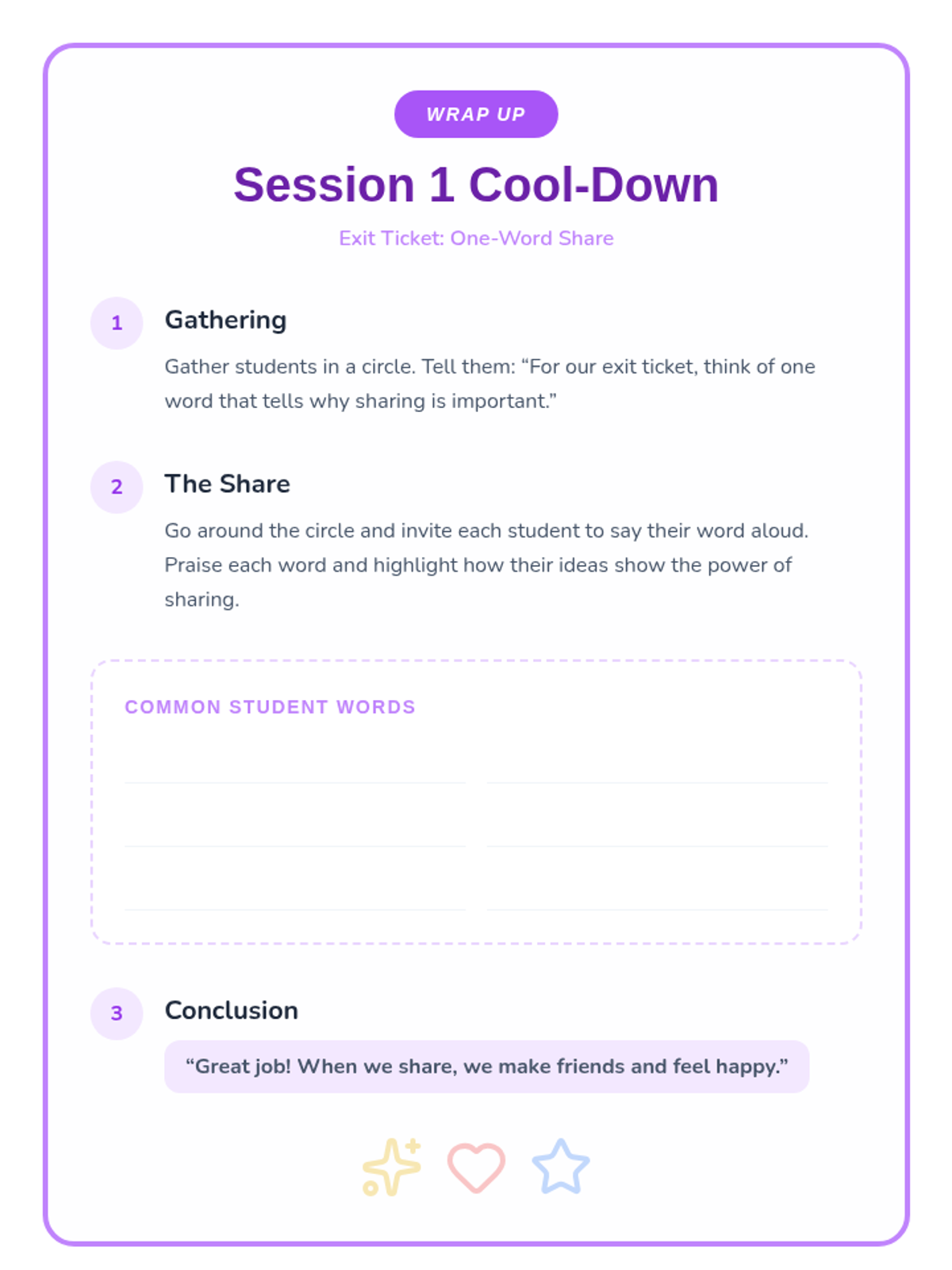 WRAP UP

Session 1 Cool-Down

Exit Ticket: One-Word Share

1

Gathering

Gather students in a circle. Tell them: “For our exit ticket, think of one word that tells why sharing is important.”

2

The Share

Go around the circle and invite each student to say their word aloud. Praise each word and highlight how their ideas show the power of sharing.

COMMON STUDENT WORDS

3

Conclusion

“Great job! When we share, we make friends and feel happy.”